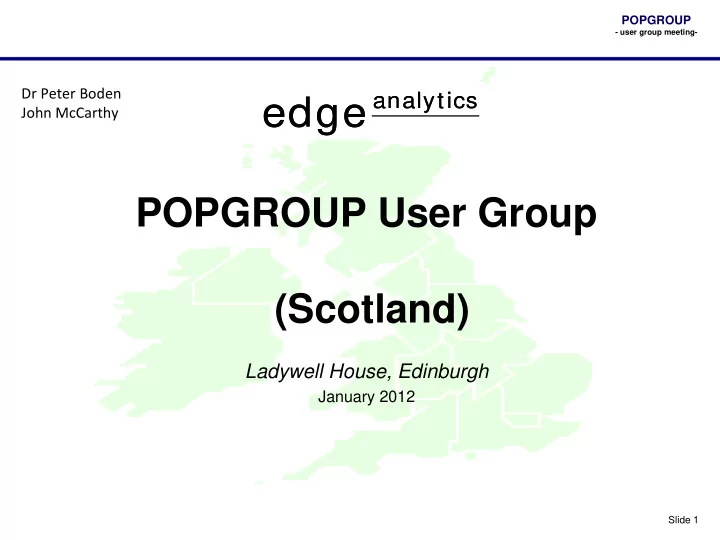 POPGROUP
- user group meeting-

Dr Peter Boden
John McCarthy

edge analytics

POPGROUP User Group

(Scotland)

Ladywell House, Edinburgh
January 2012

Slide 1